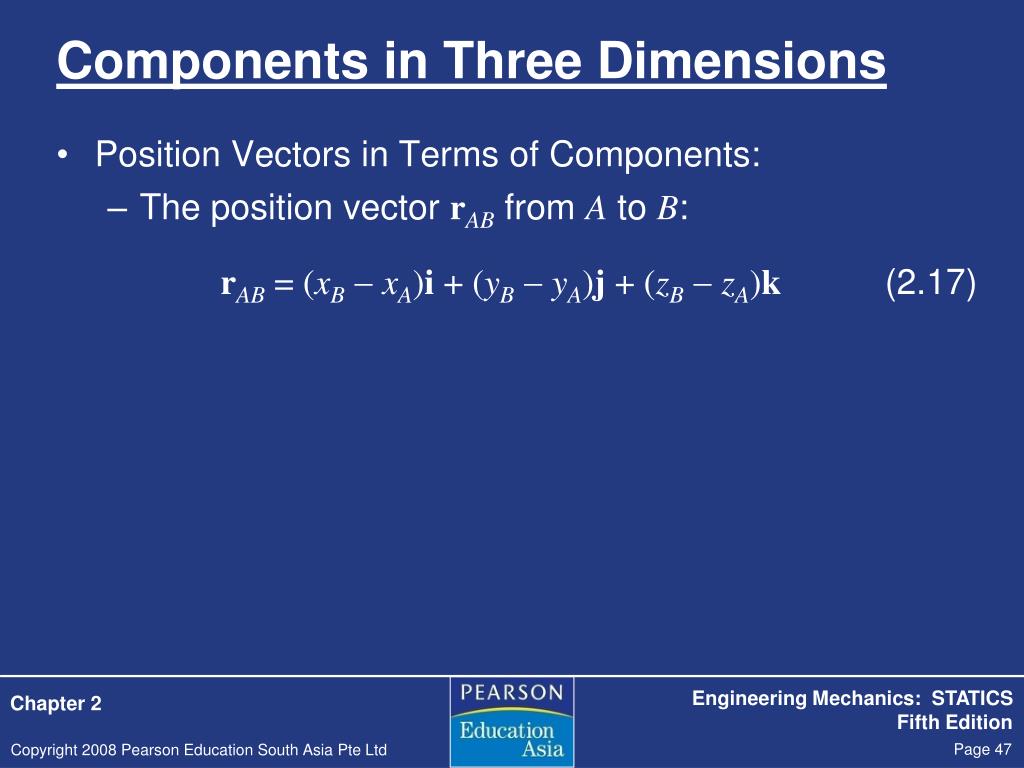 Components in Three Dimensions

• Position Vectors in Terms of Components:
– The position vector $\mathbf{r}_{AB}$ from $A$ to $B$:

$\mathbf{r}_{AB} = (x_B - x_A)\mathbf{i} + (y_B - y_A)\mathbf{j} + (z_B - z_A)\mathbf{k}$ (2.17)

Chapter 2

PEARSON
Education
Asia

Engineering Mechanics: STATICS
Fifth Edition

Copyright 2008 Pearson Education South Asia Pte Ltd

Page 47